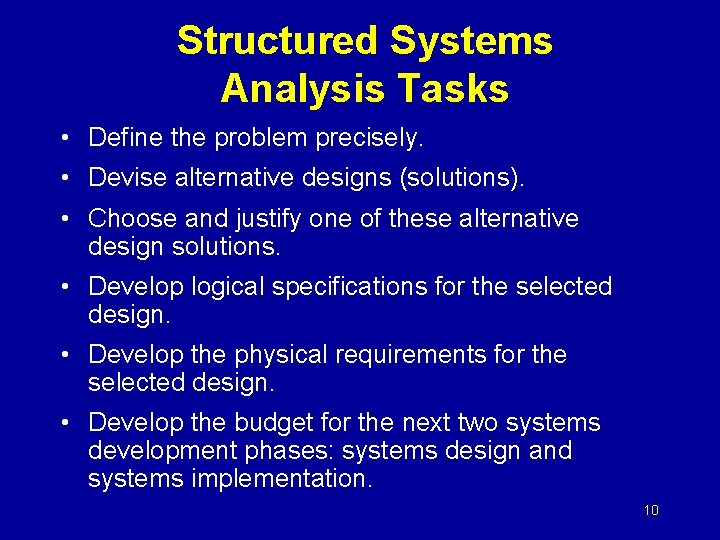 Structured Systems Analysis Tasks

• Define the problem precisely.
• Devise alternative designs (solutions).
• Choose and justify one of these alternative design solutions.
• Develop logical specifications for the selected design.
• Develop the physical requirements for the selected design.
• Develop the budget for the next two systems development phases: systems design and systems implementation.

10